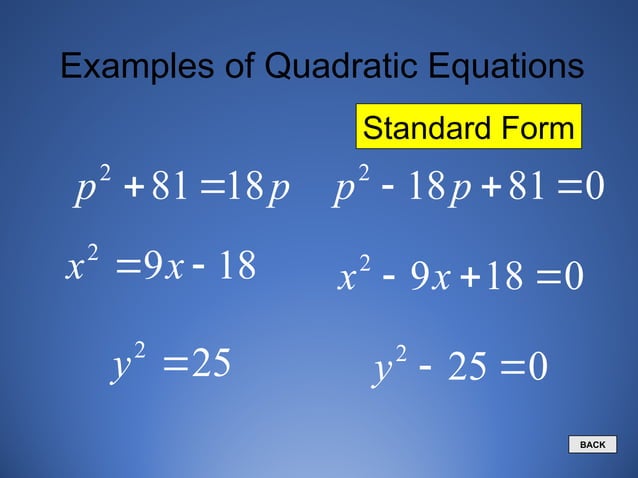 Examples of Quadratic Equations

Standard Form

$p^2 + 81 = 18p$

$p^2 - 18p + 81 = 0$

$x^2 = 9x - 18$

$x^2 - 9x + 18 = 0$

$y^2 = 25$

$y^2 - 25 = 0$

BACK